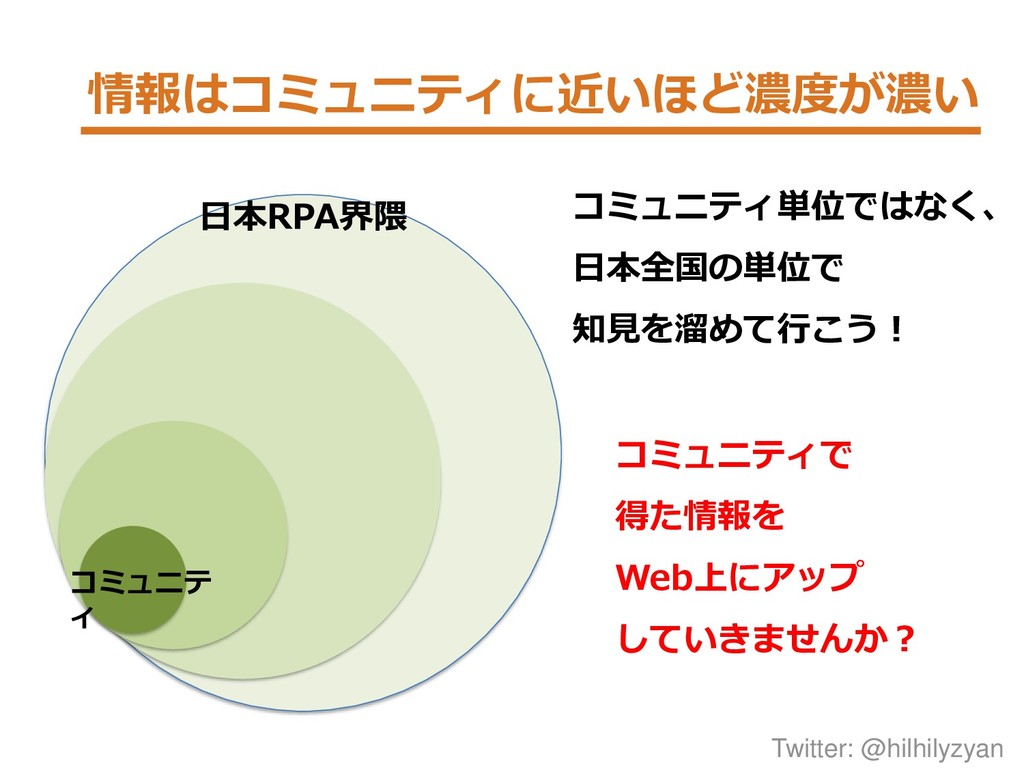 情報はコミュニティに近いほど濃度が濃い

日本RPA界隈

コミュニティ

コミュニティ単位ではなく、
日本全国の単位で
知見を溜めて行こう！

コミュニティで
得た情報を
Web上にアップ
していきませんか？

Twitter: @hilhilyzyan